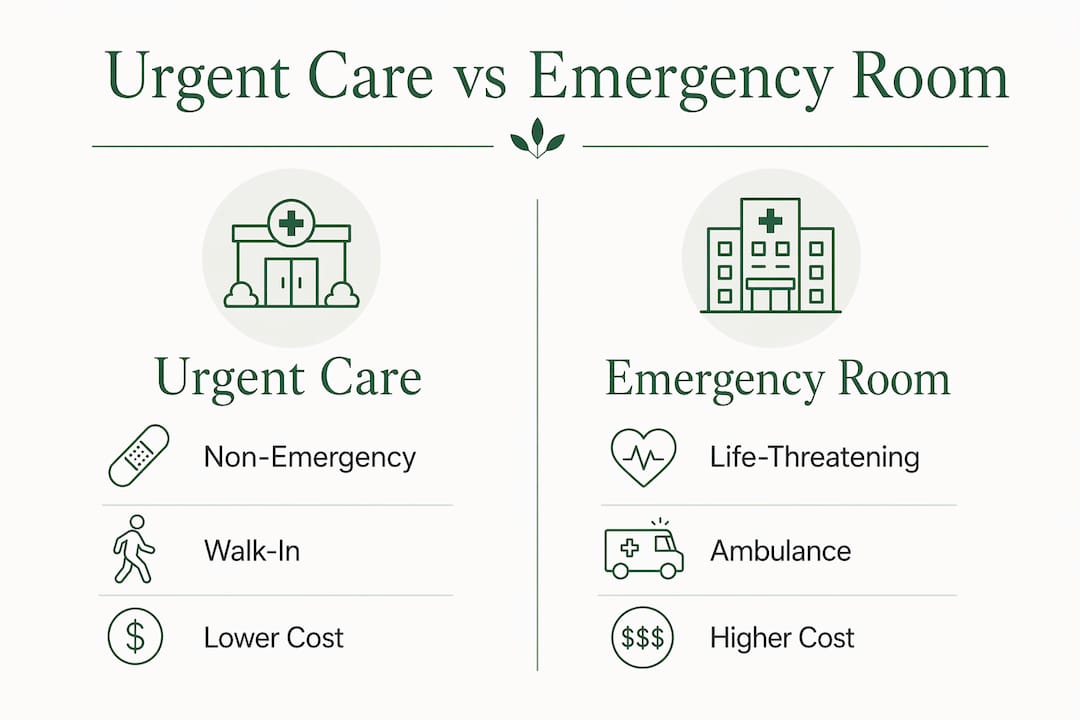 Urgent Care vs Emergency Room

Urgent Care

Non-Emergency

Walk-In

$ Lower Cost

Emergency Room

Life-Threatening

Ambulance

$$$ Higher Cost